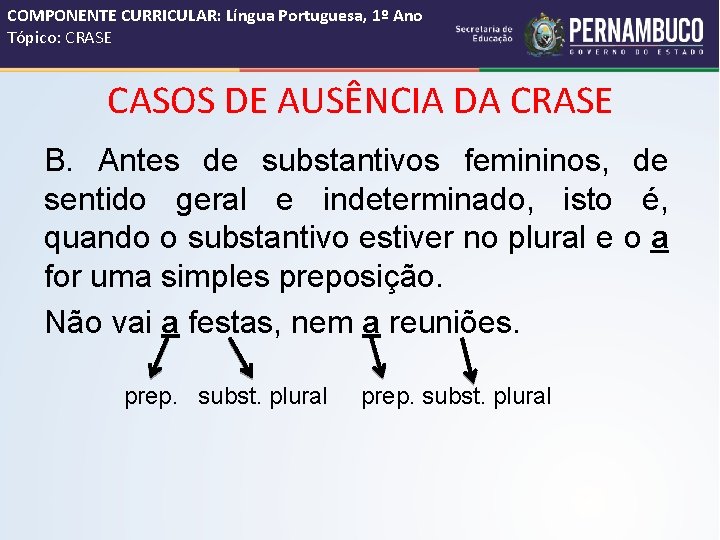 COMPONENTE CURRICULAR: Língua Portuguesa, 1º Ano
Tópico: CRASE

Secretaria de Educação
PERNAMBUCO
GOVERNO DO ESTADO

CASOS DE AUSÊNCIA DA CRASE

B. Antes de substantivos femininos, de sentido geral e indeterminado, isto é, quando o substantivo estiver no plural e o a for uma simples preposição.

Não vai a festas, nem a reuniões.

prep. subst. plural prep. subst. plural